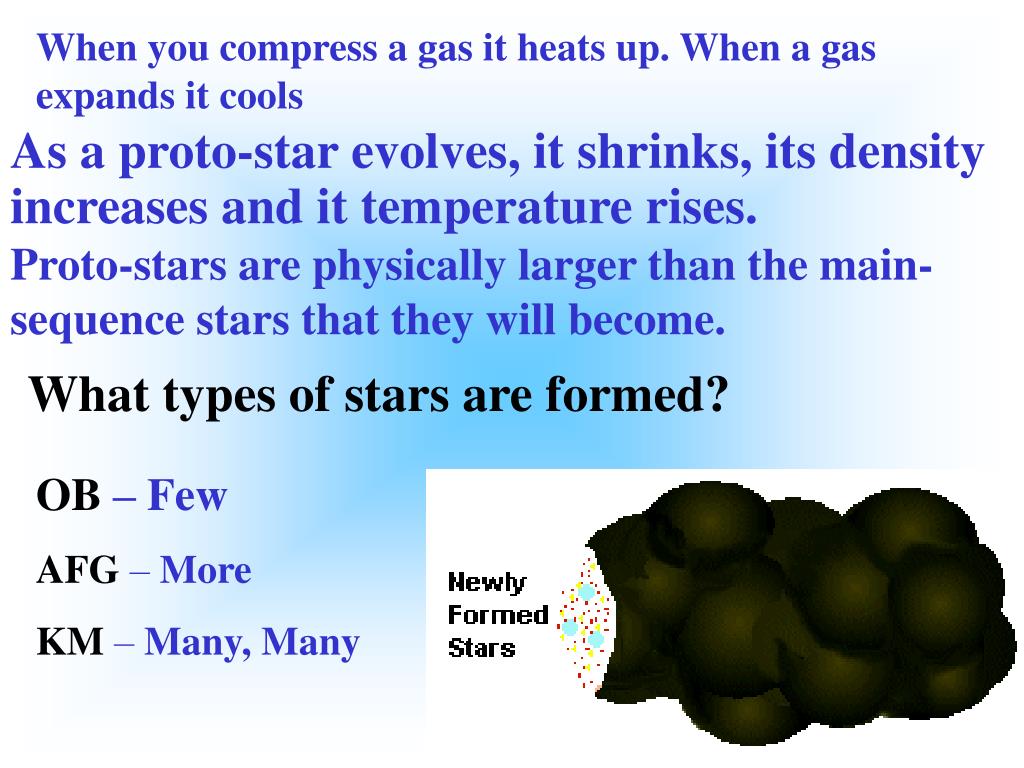 When you compress a gas it heats up. When a gas expands it cools

As a proto-star evolves, it shrinks, its density increases and it temperature rises.

Proto-stars are physically larger than the main-sequence stars that they will become.

What types of stars are formed?

OB – Few

AFG – More

KM – Many, Many

Newly Formed Stars